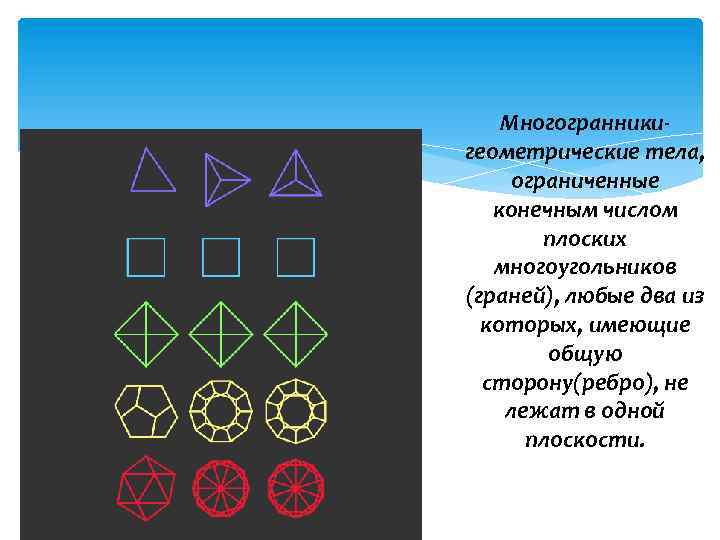 Многогранники- геометрические тела, ограниченные конечным числом плоских многоугольников (граней), любые два из которых, имеющие общую сторону(ребро), не лежат в одной плоскости.